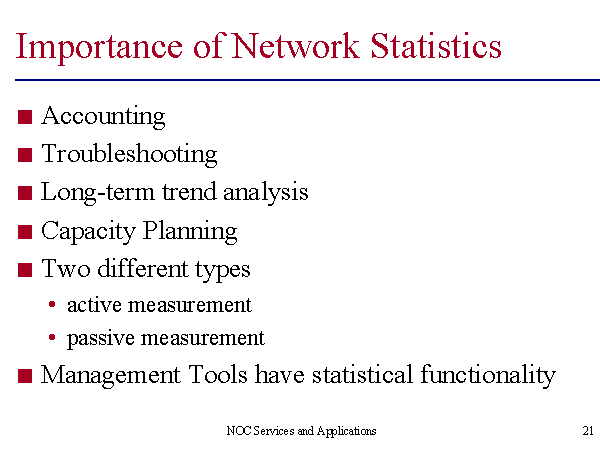 Importance of Network Statistics

■ Accounting
■ Troubleshooting
■ Long-term trend analysis
■ Capacity Planning
■ Two different types
• active measurement
• passive measurement
■ Management Tools have statistical functionality

NOC Services and Applications

21